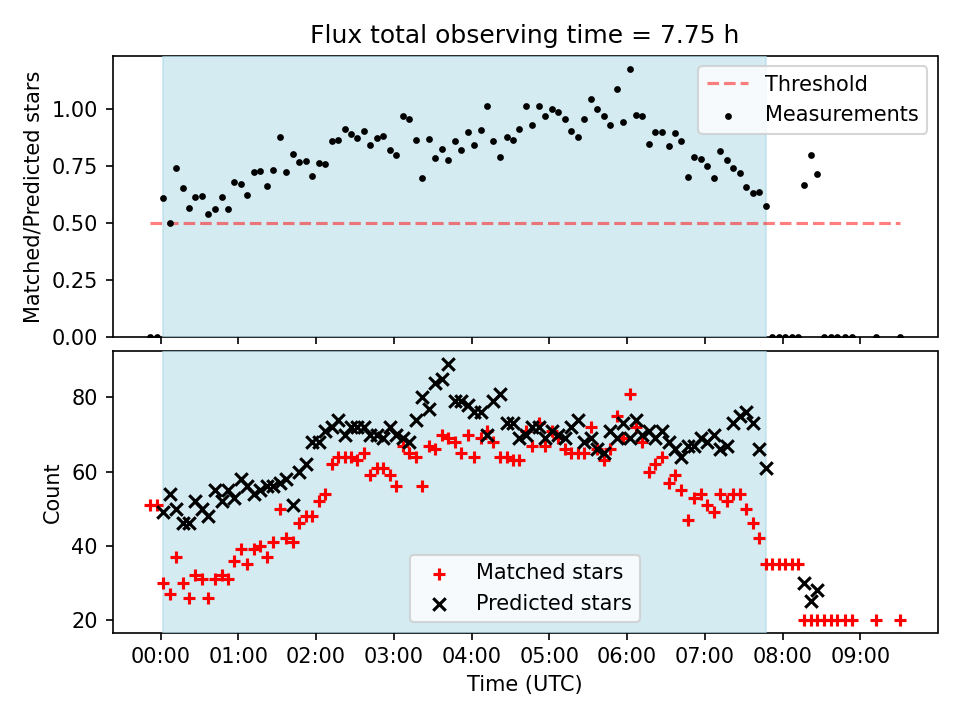 Flux total observing time = 7.75 h

Matched/Predicted stars

1.00
0.75
0.50
0.25
0.00

Threshold
Measurements

Count

80
60
40
20

Matched stars
Predicted stars

00:00 01:00 02:00 03:00 04:00 05:00 06:00 07:00 08:00 09:00

Time (UTC)